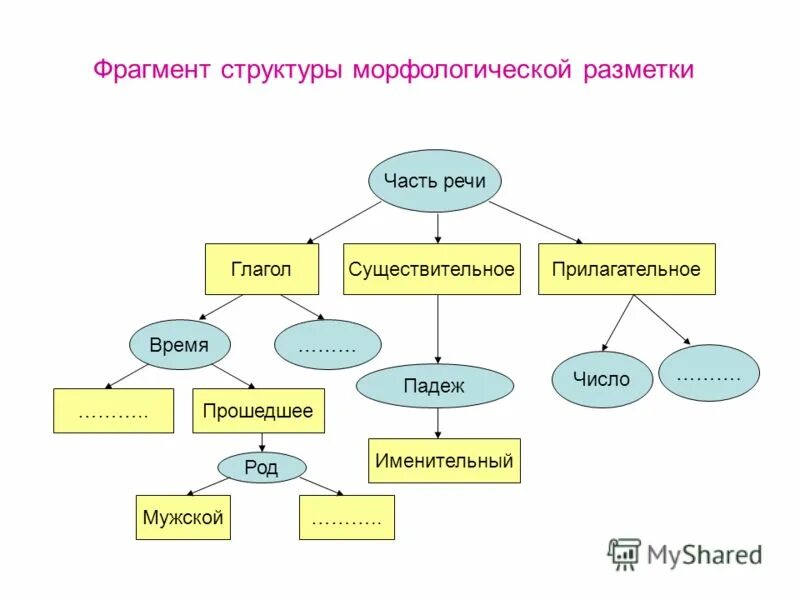 Фрагмент структуры морфологической разметки

Часть речи

Глагол

Существительное

Прилагательное

Время

………

Падеж

Число

……….

………..

Прошедшее

Именительный

Род

Мужской

………..

MyShared